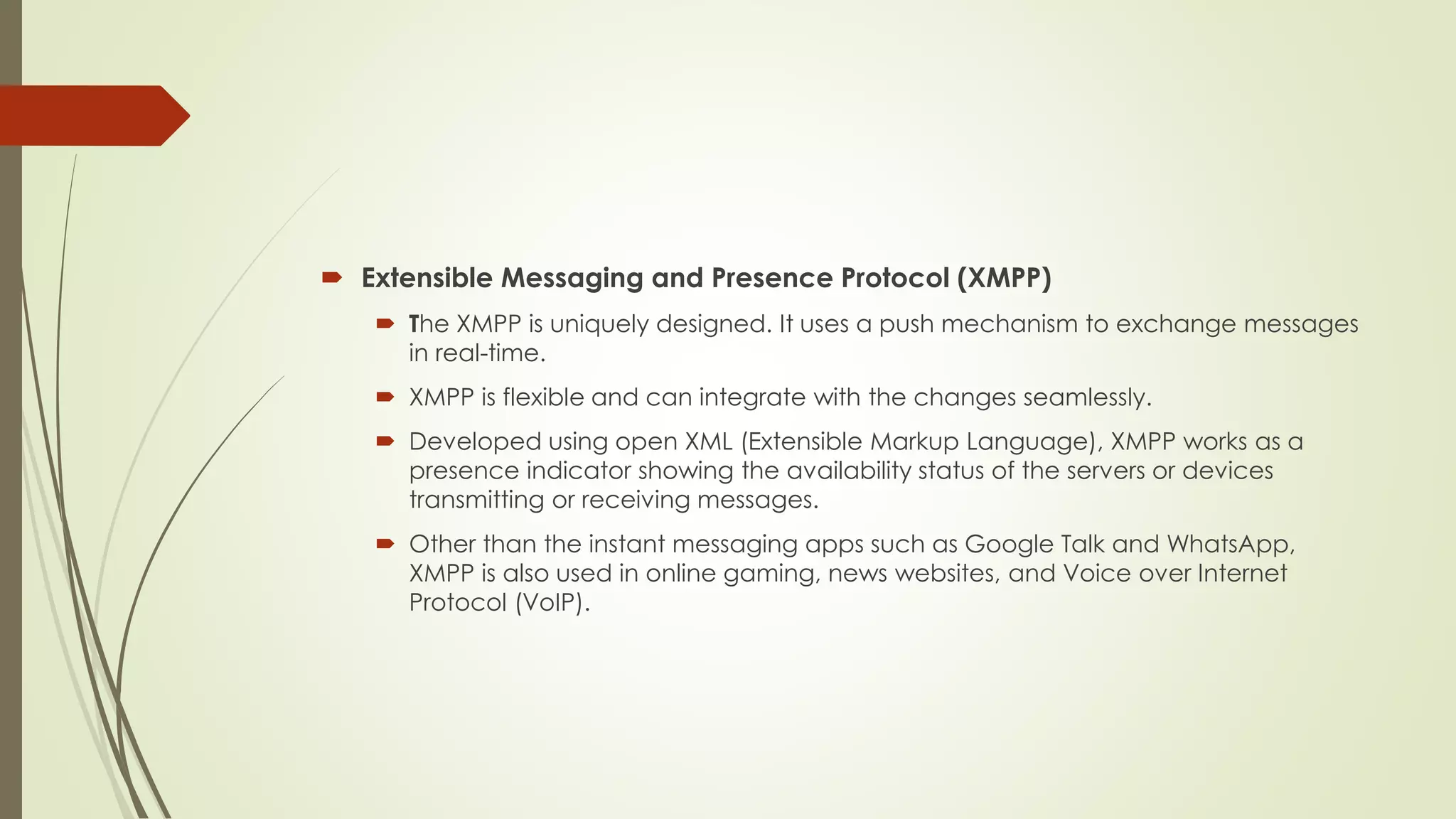 Extensible Messaging and Presence Protocol (XMPP)

The XMPP is uniquely designed. It uses a push mechanism to exchange messages in real-time.

XMPP is flexible and can integrate with the changes seamlessly.

Developed using open XML (Extensible Markup Language), XMPP works as a presence indicator showing the availability status of the servers or devices transmitting or receiving messages.

Other than the instant messaging apps such as Google Talk and WhatsApp, XMPP is also used in online gaming, news websites, and Voice over Internet Protocol (VoIP).